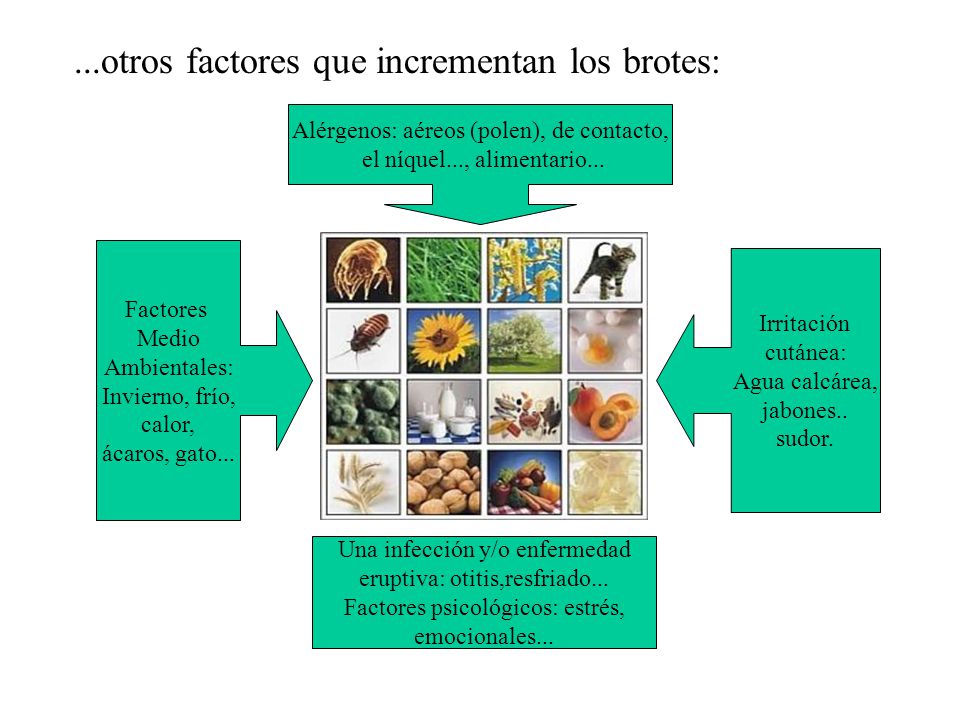 ...otros factores que incrementan los brotes:

Alérgenos: aéreos (polen), de contacto, el níquel..., alimentario...

Factores Medio Ambientales: Invierno, frío, calor, ácaros, gato...

Irritación cutánea: Agua calcárea, jabones.. sudor.

Una infección y/o enfermedad eruptiva: otitis,resfriado... Factores psicológicos: estrés, emocionales...